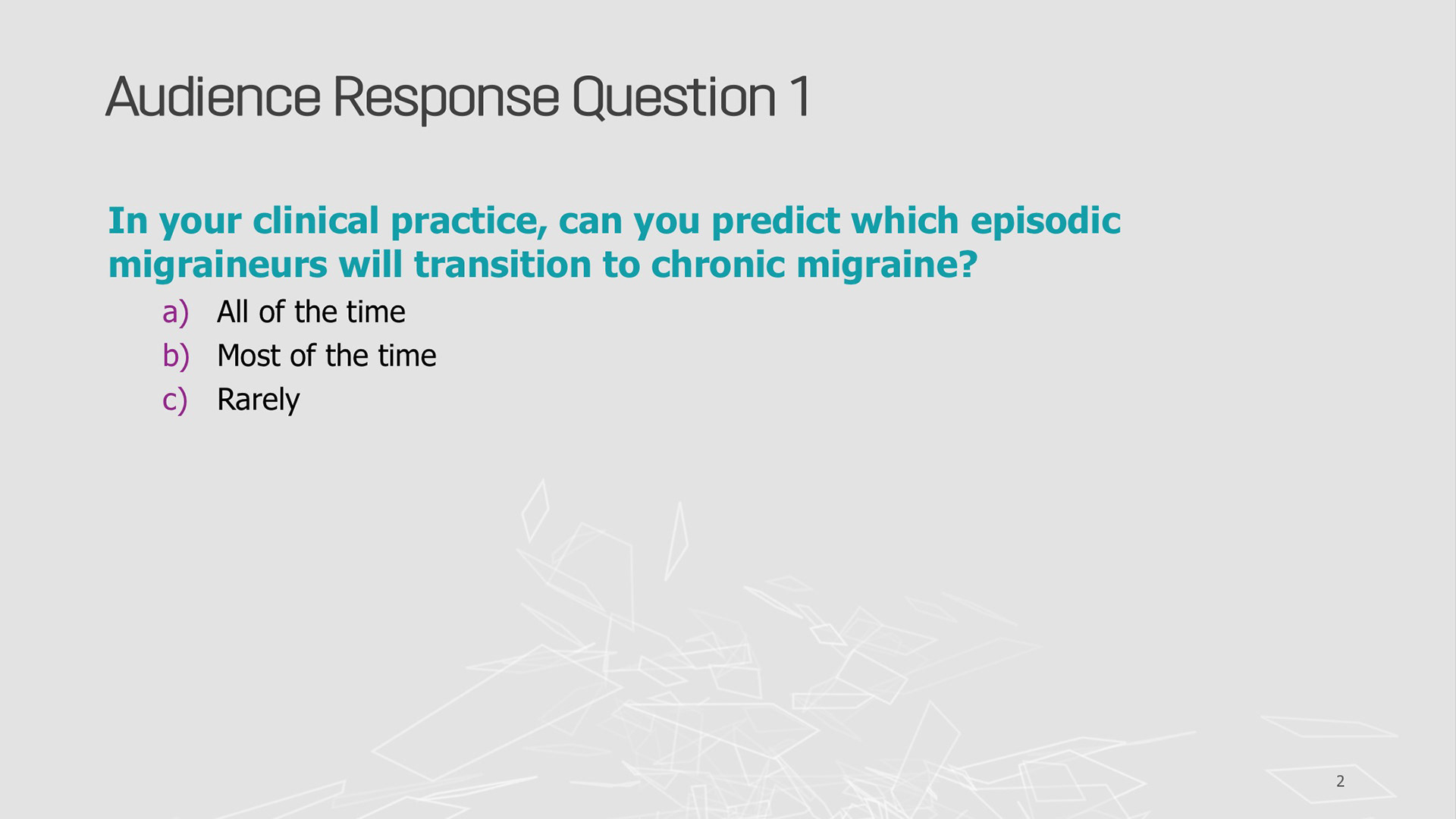 Audience Response Question 1

In your clinical practice, can you predict which episodic migraineurs will transition to chronic migraine?

a) All of the time
b) Most of the time
c) Rarely

2